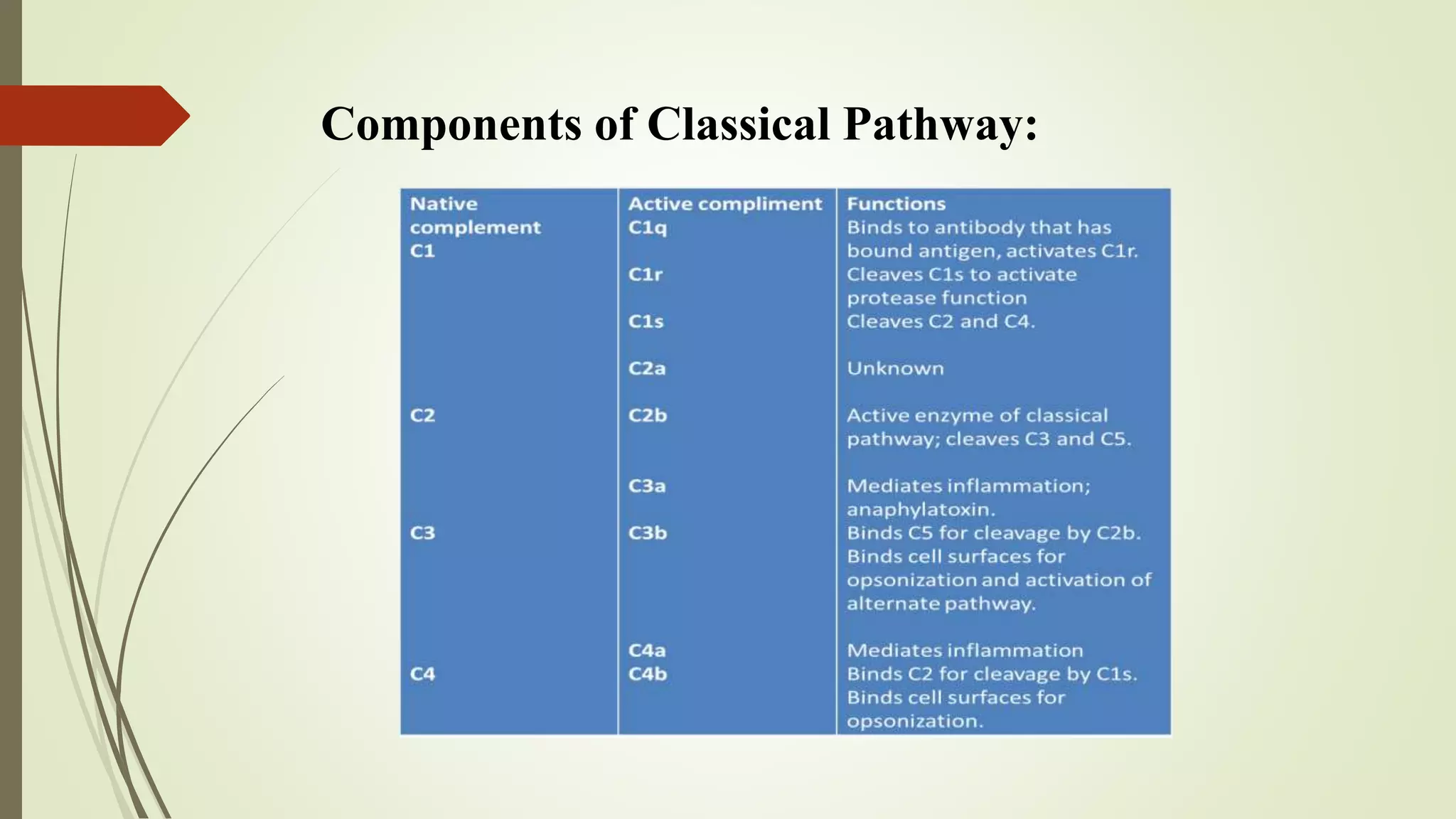 Components of Classical Pathway:

| Native complement | Active compliment | Functions |
|---|---|---|
| C1 | C1q | Binds to antibody that has bound antigen, activates C1r. |
| | C1r | Cleaves C1s to activate protease function |
| | C1s | Cleaves C2 and C4. |
| | C2a | Unknown |
| C2 | C2b | Active enzyme of classical pathway; cleaves C3 and C5. |
| | C3a | Mediates inflammation; anaphylatoxin. |
| C3 | C3b | Binds C5 for cleavage by C2b. Binds cell surfaces for opsonization and activation of alternate pathway. |
| | C4a | Mediates inflammation |
| C4 | C4b | Binds C2 for cleavage by C1s. Binds cell surfaces for opsonization. |